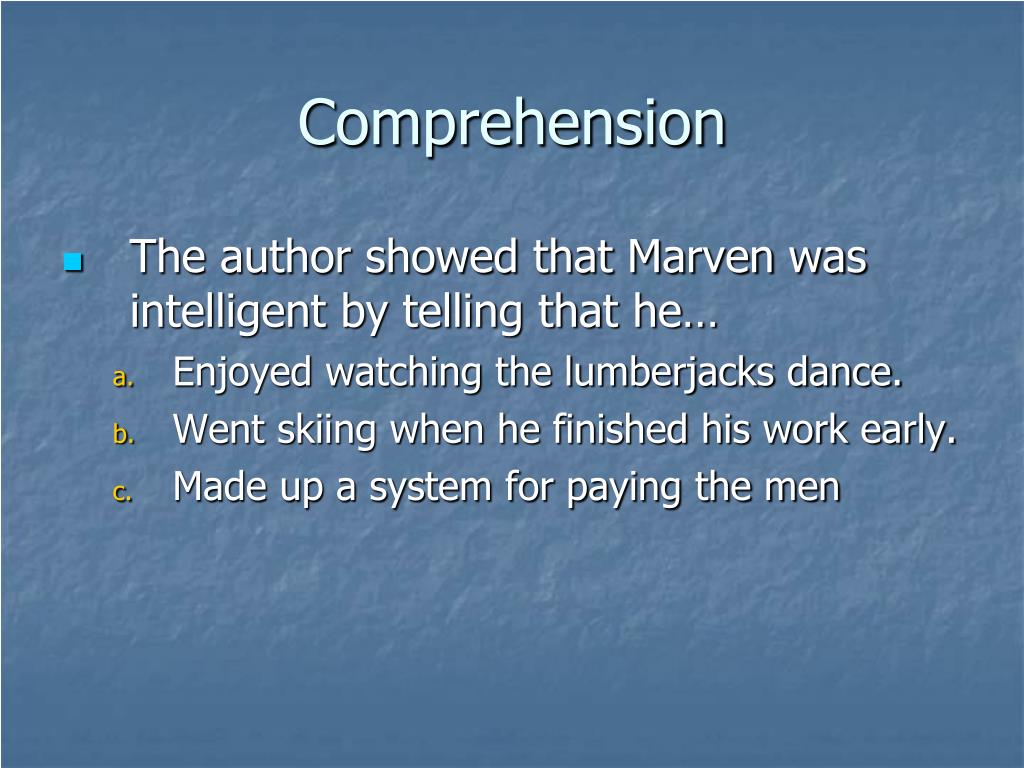 Comprehension

The author showed that Marven was intelligent by telling that he…

a. Enjoyed watching the lumberjacks dance.
b. Went skiing when he finished his work early.
c. Made up a system for paying the men